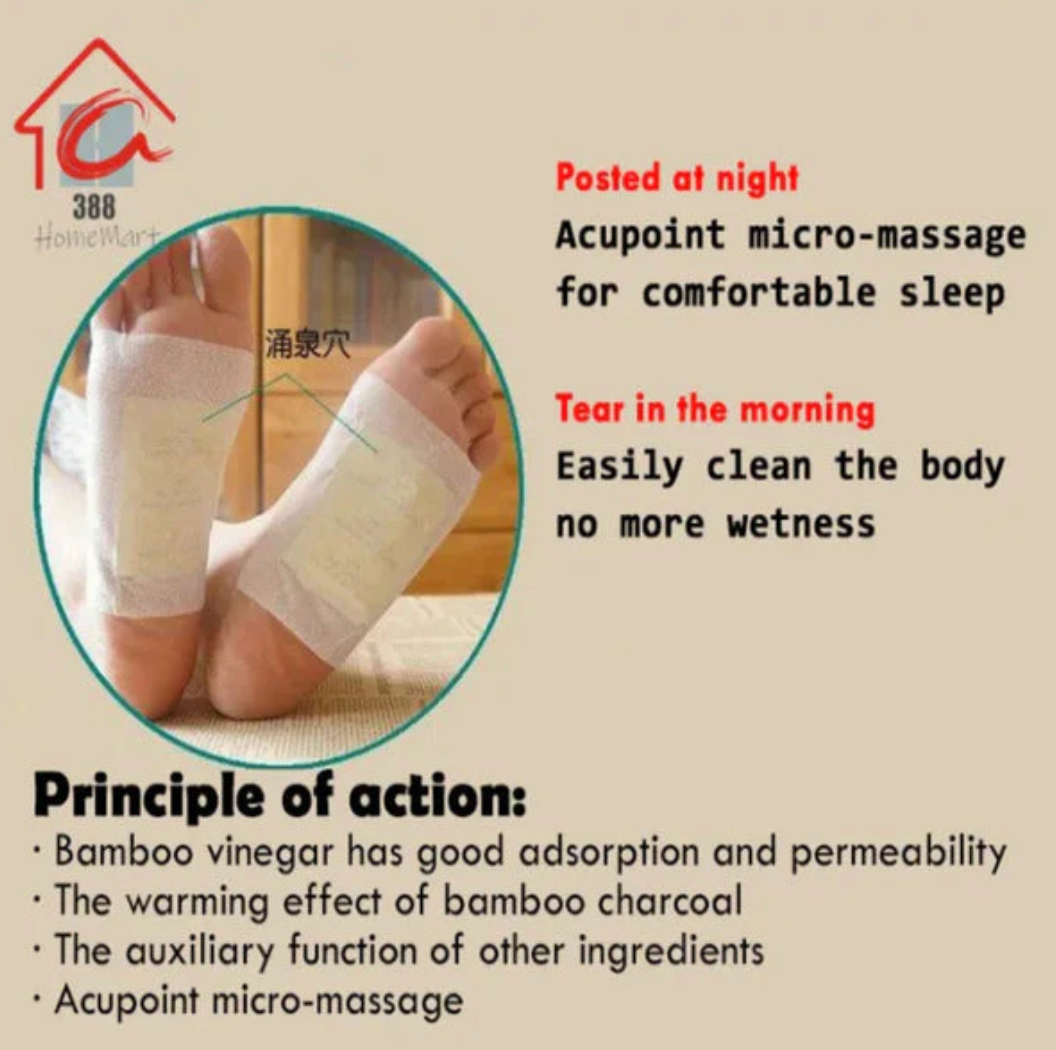 388
HomeMart

涌泉穴

Posted at night
Acupoint micro-massage for comfortable sleep

Tear in the morning
Easily clean the body no more wetness

Principle of action:
· Bamboo vinegar has good adsorption and permeability
· The warming effect of bamboo charcoal
· The auxiliary function of other ingredients
· Acupoint micro-massage